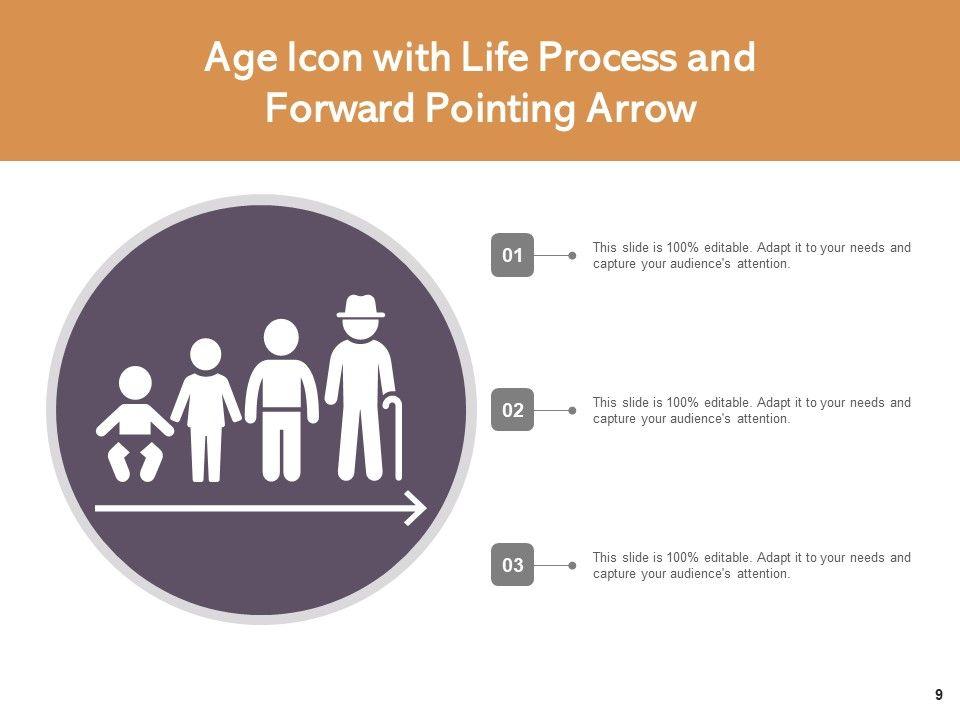 Age Icon with Life Process and Forward Pointing Arrow

01

This slide is 100% editable. Adapt it to your needs and capture your audience's attention.

02

This slide is 100% editable. Adapt it to your needs and capture your audience's attention.

03

This slide is 100% editable. Adapt it to your needs and capture your audience's attention.

9